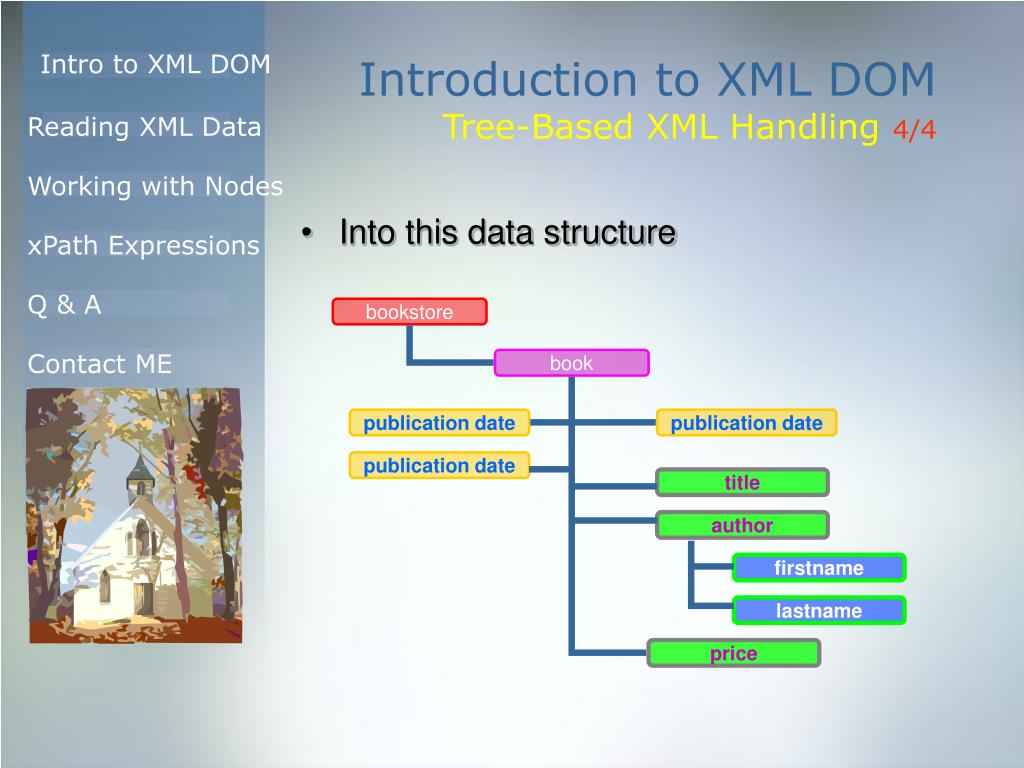 Intro to XML DOM

Reading XML Data

Working with Nodes

xPath Expressions

Q & A

Contact ME

Introduction to XML DOM
Tree-Based XML Handling 4/4

• Into this data structure

bookstore

book

publication date

publication date

publication date

title

author

firstname

lastname

price